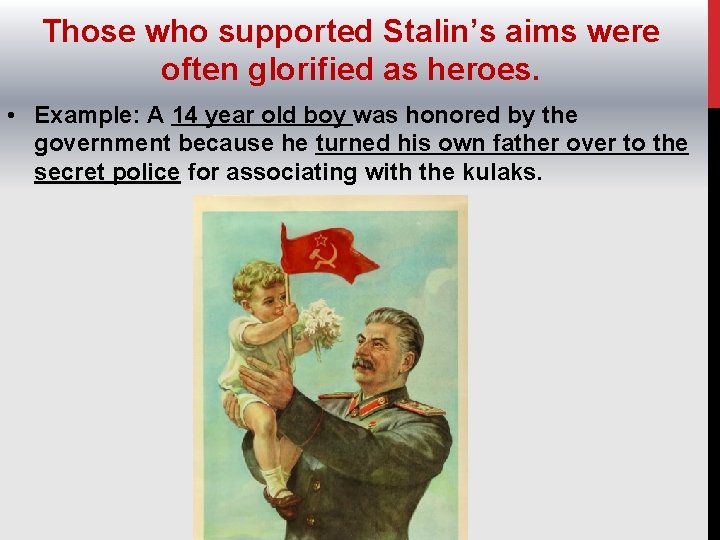 Those who supported Stalin's aims were often glorified as heroes.

• Example: A 14 year old boy was honored by the government because he turned his own father over to the secret police for associating with the kulaks.